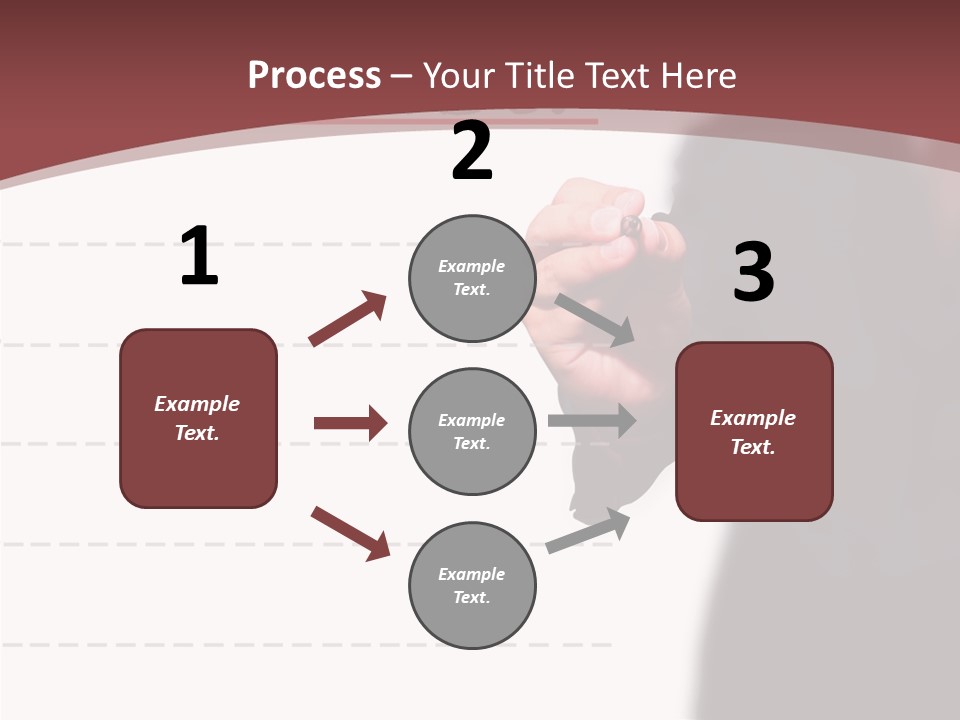 Process – Your Title Text Here

1

Example Text.

2

Example Text.

Example Text.

Example Text.

3

Example Text.